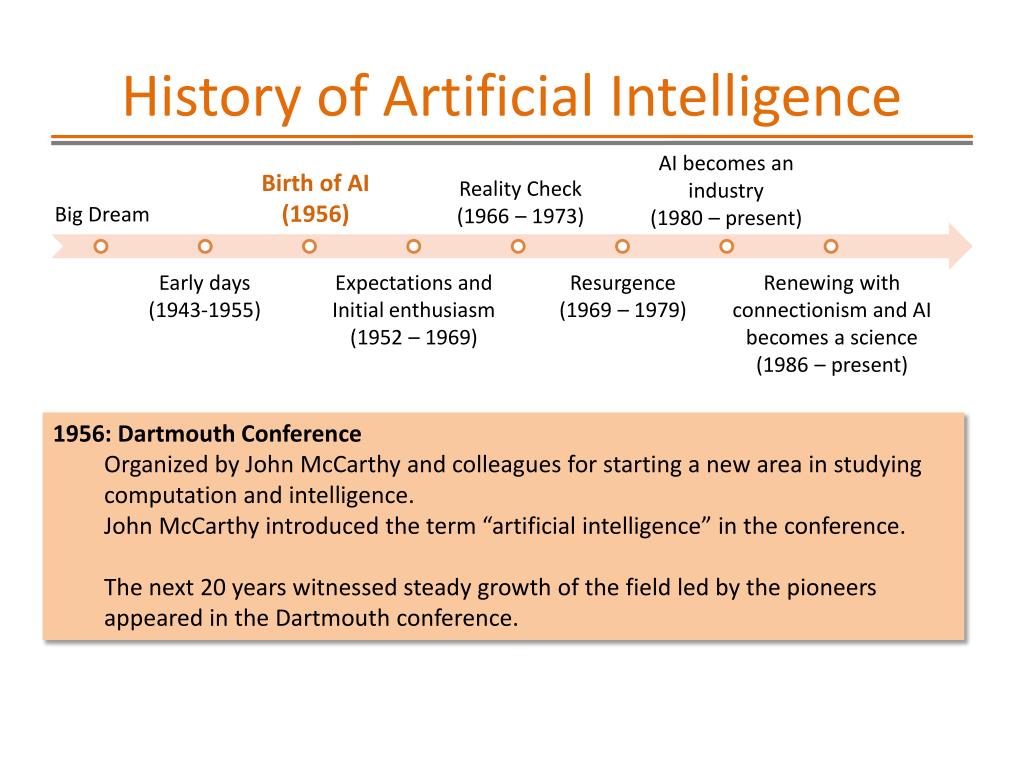 History of Artificial Intelligence

Big Dream

Birth of AI
(1956)

Reality Check
(1966 – 1973)

AI becomes an industry
(1980 – present)

Early days
(1943-1955)

Expectations and Initial enthusiasm
(1952 – 1969)

Resurgence
(1969 – 1979)

Renewing with connectionism and AI becomes a science
(1986 – present)

1956: Dartmouth Conference

Organized by John McCarthy and colleagues for starting a new area in studying computation and intelligence.

John McCarthy introduced the term “artificial intelligence” in the conference.

The next 20 years witnessed steady growth of the field led by the pioneers appeared in the Dartmouth conference.